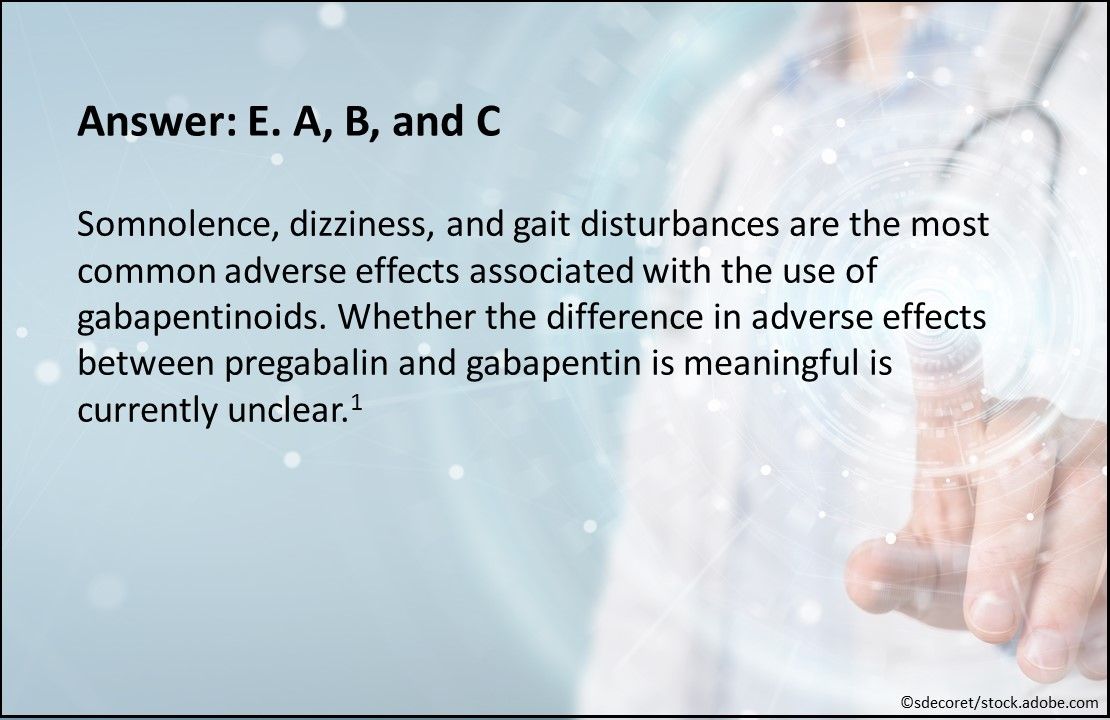 Answer: E. A, B, and C

Somnolence, dizziness, and gait disturbances are the most common adverse effects associated with the use of gabapentinoids. Whether the difference in adverse effects between pregabalin and gabapentin is meaningful is currently unclear.$^1$

©sdecoret/stock.adobe.com